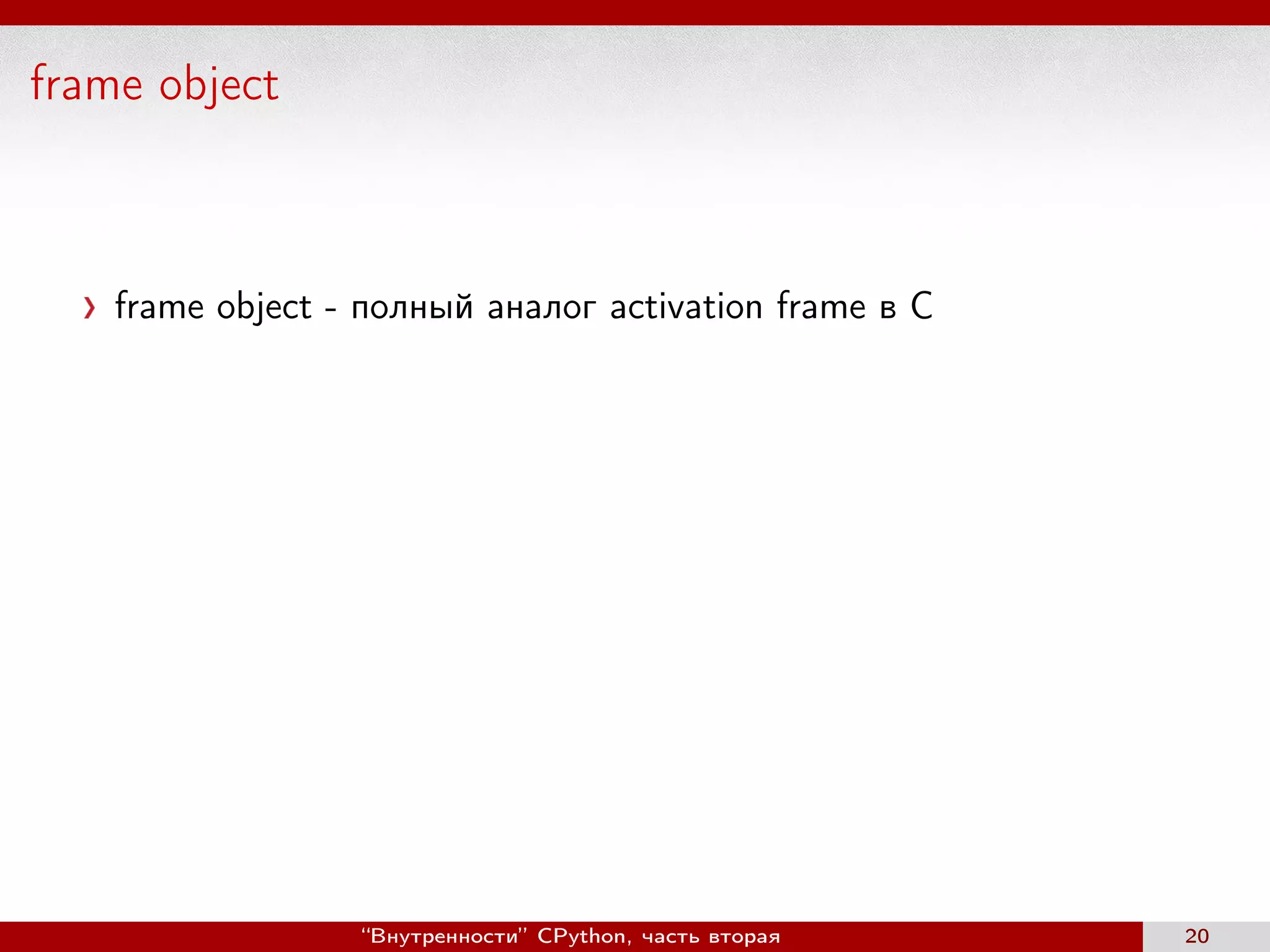 frame object

› frame object - полный аналог activation frame в C

“Внутренности” CPython, часть вторая

20